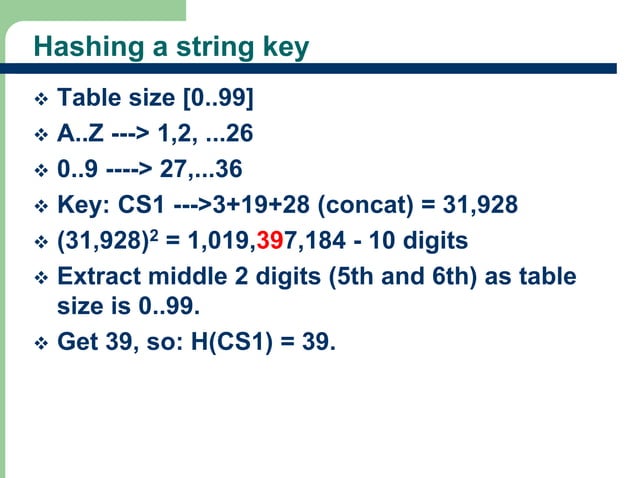 Hashing a string key

❖ Table size [0..99]
❖ A..Z ---> 1,2, ...26
❖ 0..9 ----> 27,...36
❖ Key: CS1 --->3+19+28 (concat) = 31,928
❖ $(31,928)^2$ = 1,019,397,184 - 10 digits
❖ Extract middle 2 digits (5th and 6th) as table size is 0..99.
❖ Get 39, so: H(CS1) = 39.